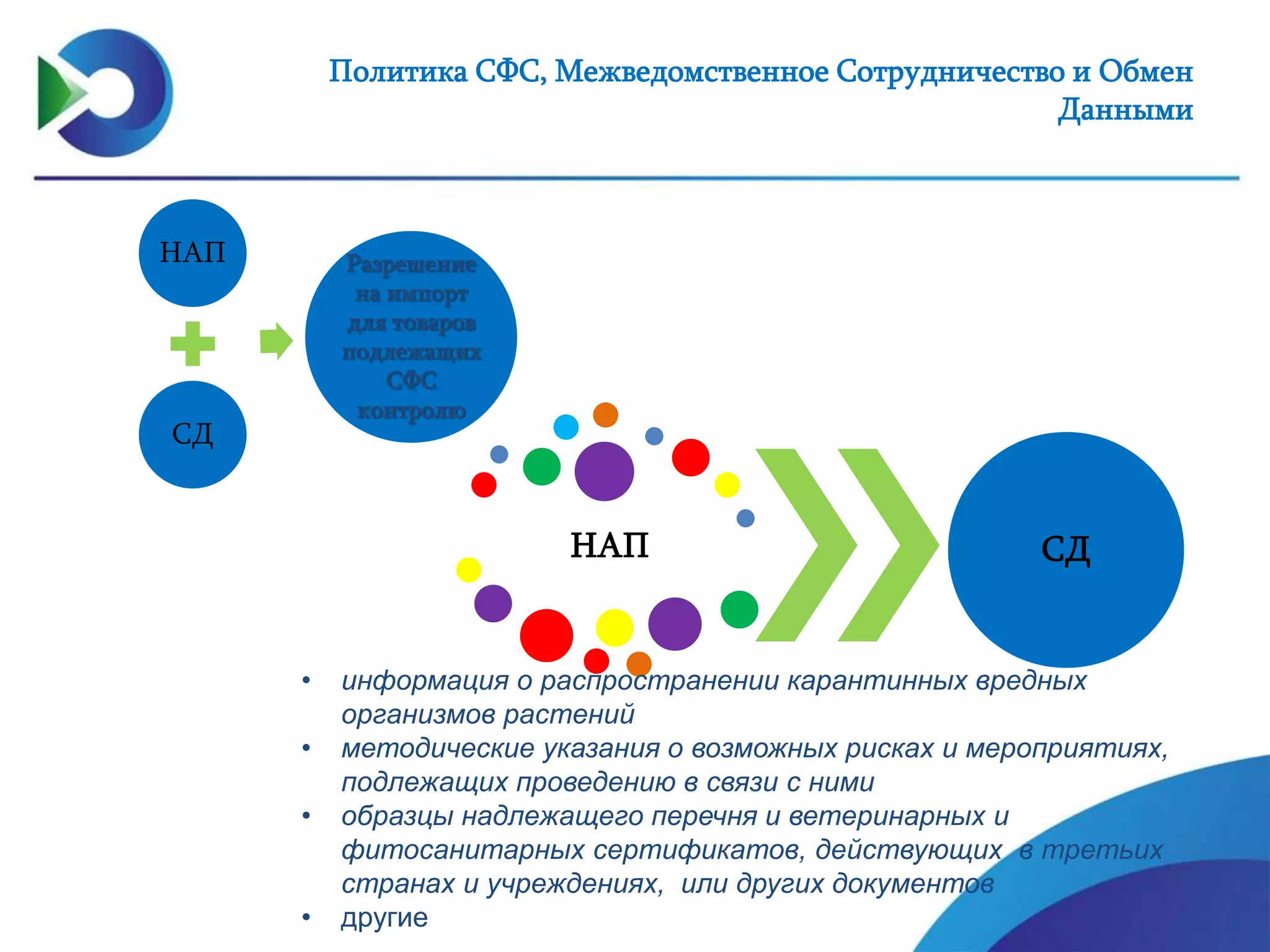 Политика СФС, Межведомственное Сотрудничество и Обмен Данными

НАП

СД

Разрешение на импорт для товаров подлежащих СФС контролю

НАП

СД

• информация о распространении карантинных вредных организмов растений
• методические указания о возможных рисках и мероприятиях, подлежащих проведению в связи с ними
• образцы надлежащего перечня и ветеринарных и фитосанитарных сертификатов, действующих в третьих странах и учреждениях, или других документов
• другие